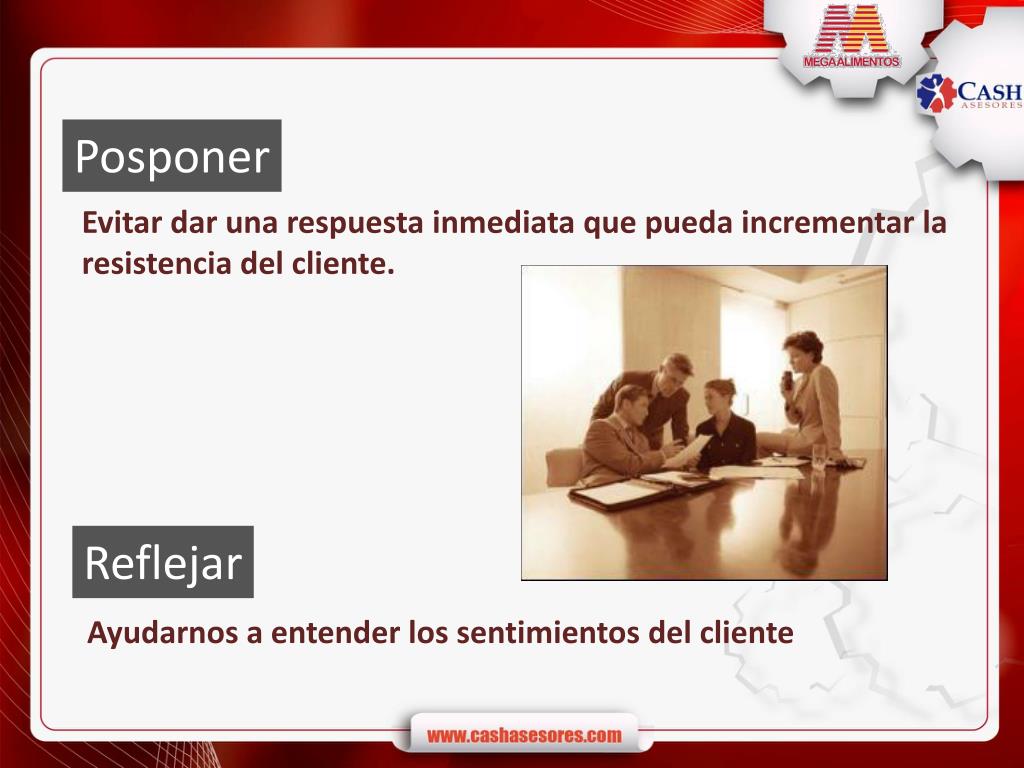 MEGAALIMENTOS

CASH ASESORES

Posponer

Evitar dar una respuesta inmediata que pueda incrementar la resistencia del cliente.

Reflejar

Ayudarnos a entender los sentimientos del cliente

www.cashasesores.com